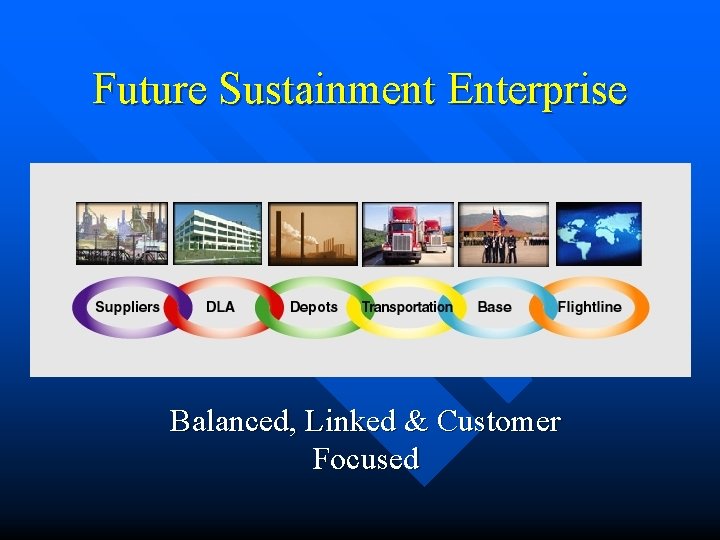 Future Sustainment Enterprise

Suppliers DLA Depots Transportation Base Flightline

Balanced, Linked & Customer Focused